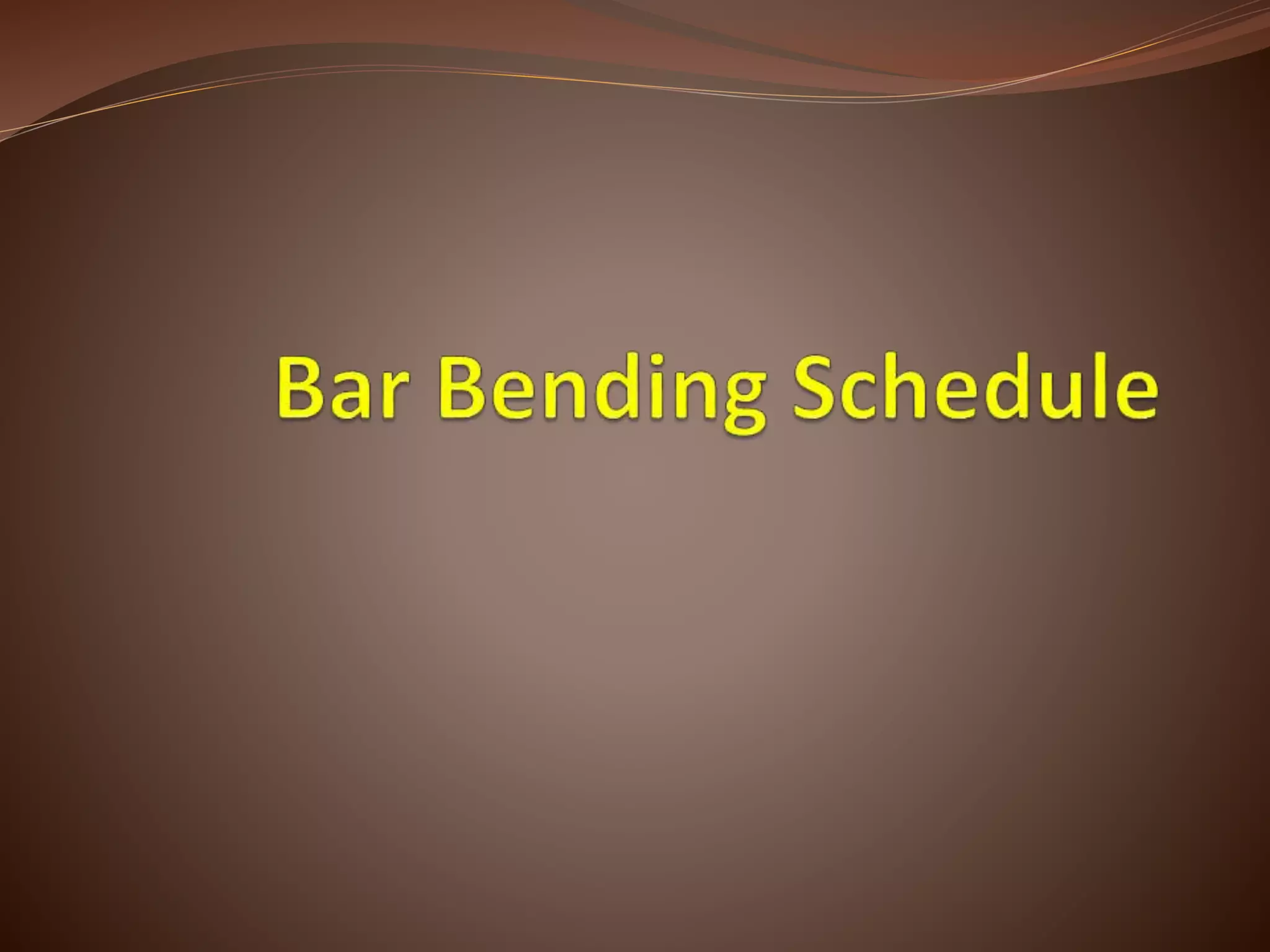 Bar Bending Schedule